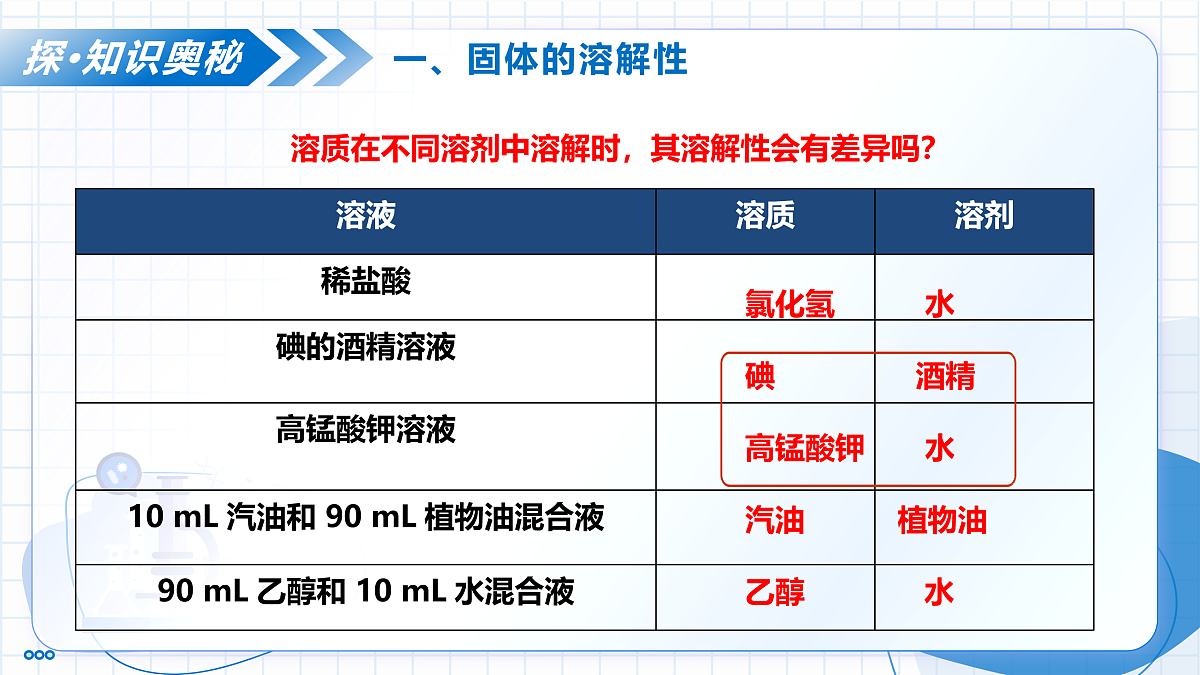 探·知识奥秘

一、固体的溶解性

溶质在不同溶剂中溶解时，其溶解性会有差异吗?

| 溶液 | 溶质 | 溶剂 |
|---|---|---|
| 稀盐酸 | 氯化氢 | 水 |
| 碘的酒精溶液 | 碘 | 酒精 |
| 高锰酸钾溶液 | 高锰酸钾 | 水 |
| 10 mL 汽油和 90 mL 植物油混合液 | 汽油 | 植物油 |
| 90 mL 乙醇和 10 mL 水混合液 | 乙醇 | 水 |